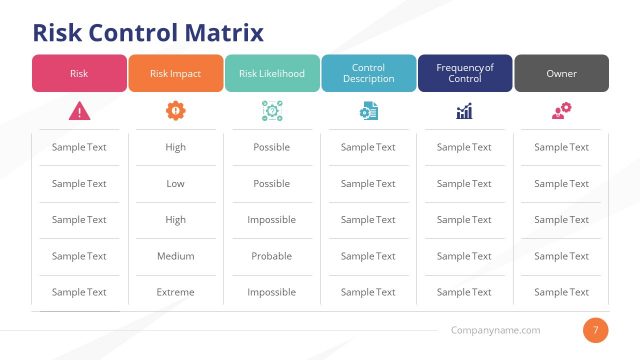 Risk Control Matrix

| Risk | Risk Impact | Risk Likelihood | Control Description | Frequency of Control | Owner |
|---|---|---|---|---|---|
| Sample Text | High | Possible | Sample Text | Sample Text | Sample Text |
| Sample Text | Low | Possible | Sample Text | Sample Text | Sample Text |
| Sample Text | High | Impossible | Sample Text | Sample Text | Sample Text |
| Sample Text | Medium | Probable | Sample Text | Sample Text | Sample Text |
| Sample Text | Extreme | Impossible | Sample Text | Sample Text | Sample Text |

Companyname.com

7